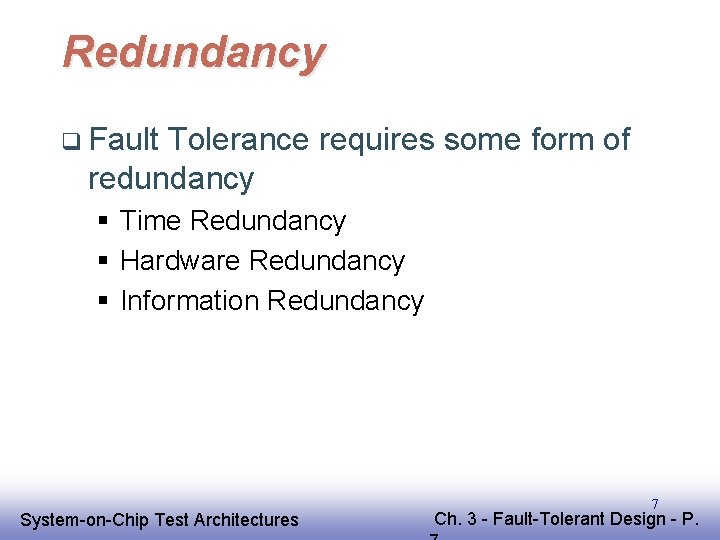 Redundancy

❑ Fault Tolerance requires some form of redundancy

▪ Time Redundancy
▪ Hardware Redundancy
▪ Information Redundancy

7

System-on-Chip Test Architectures

Ch. 3 - Fault-Tolerant Design - P. 7